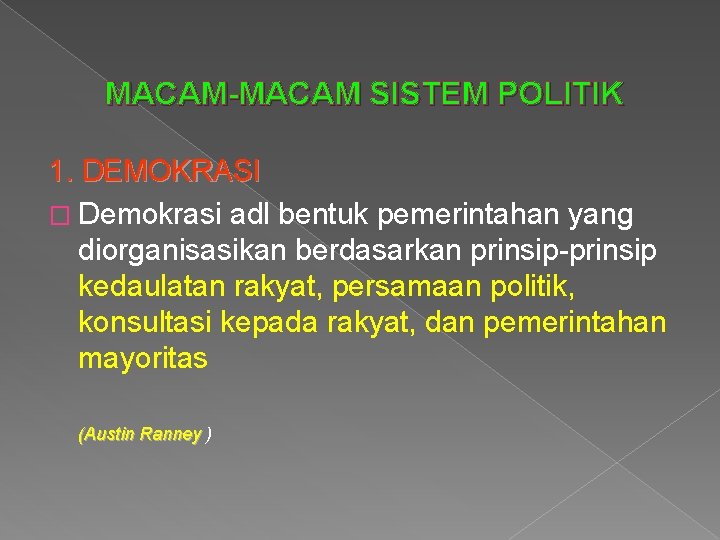 MACAM-MACAM SISTEM POLITIK

1. DEMOKRASI

Demokrasi adl bentuk pemerintahan yang diorganisasikan berdasarkan prinsip-prinsip kedaulatan rakyat, persamaan politik, konsultasi kepada rakyat, dan pemerintahan mayoritas

(Austin Ranney )